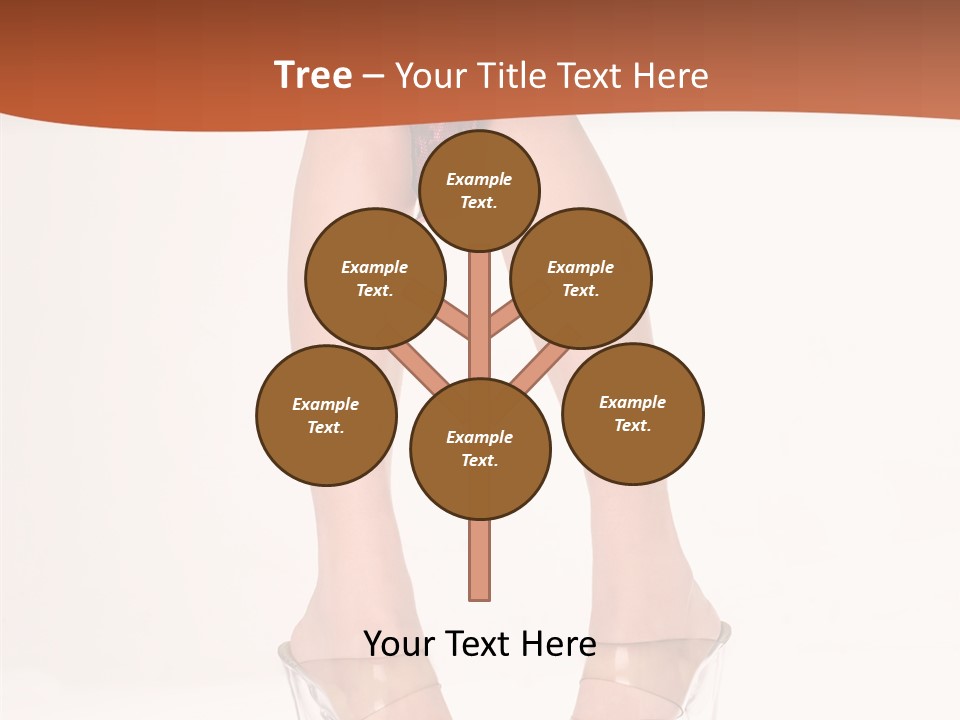 Tree – Your Title Text Here

Example Text.

Example Text.

Example Text.

Example Text.

Example Text.

Example Text.

Your Text Here